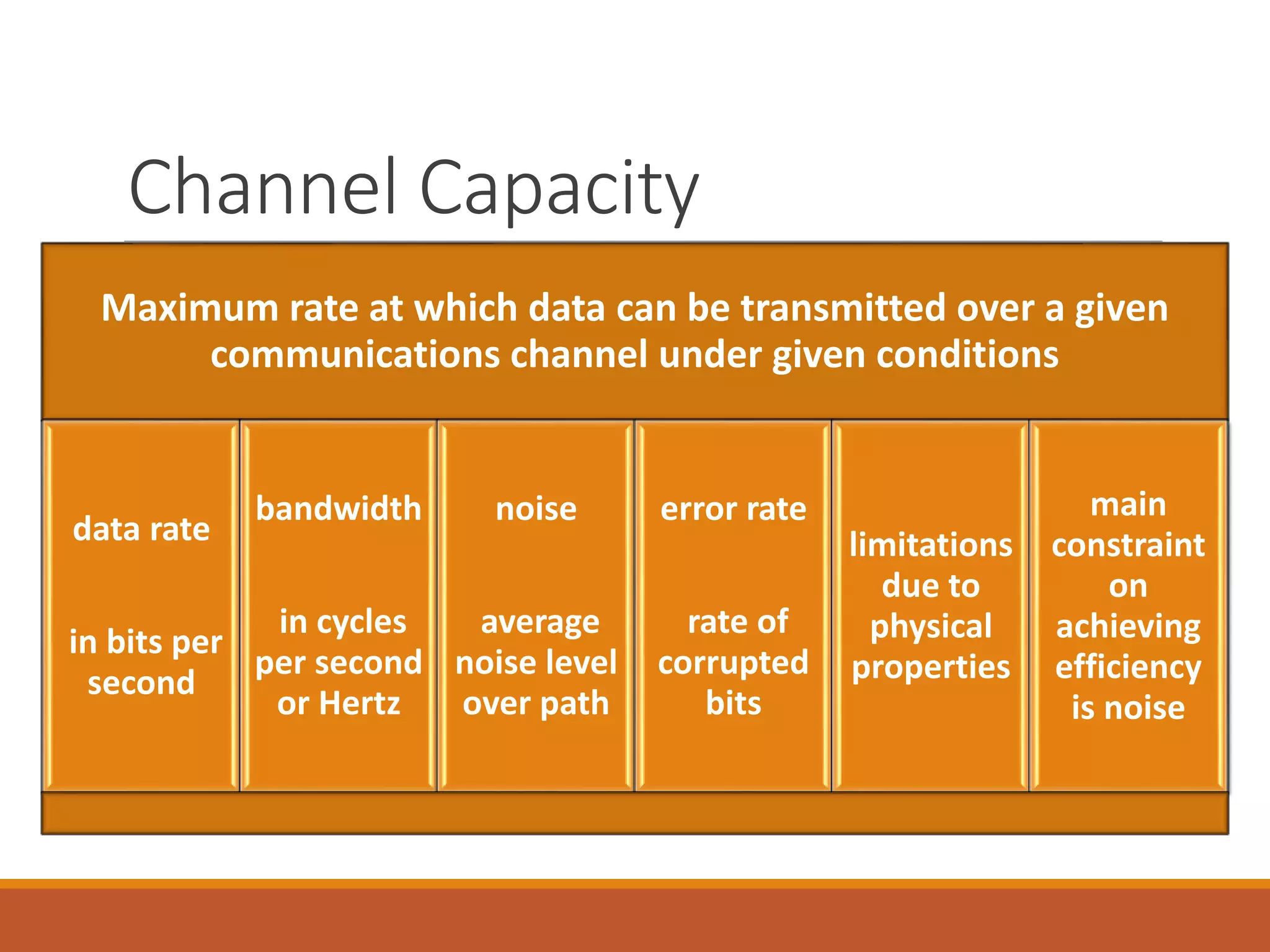 Channel Capacity

Maximum rate at which data can be transmitted over a given communications channel under given conditions

data rate

in bits per second

bandwidth

in cycles per second or Hertz

noise

average noise level over path

error rate

rate of corrupted bits

limitations due to physical properties

main constraint on achieving efficiency is noise